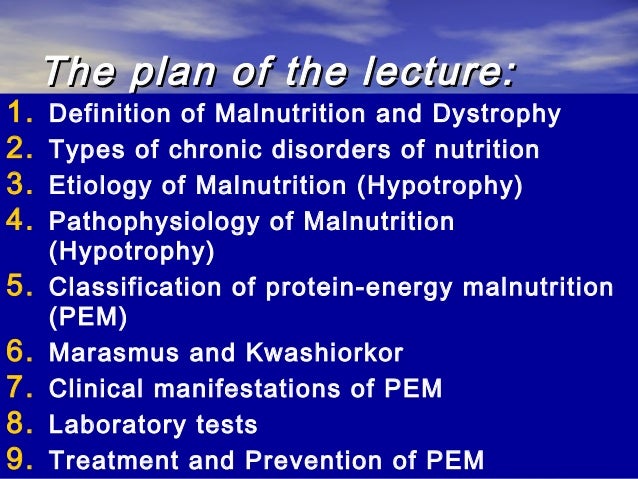 The plan of the lecture:

1. Definition of Malnutrition and Dystrophy
2. Types of chronic disorders of nutrition
3. Etiology of Malnutrition (Hypotrophy)
4. Pathophysiology of Malnutrition (Hypotrophy)
5. Classification of protein-energy malnutrition (PEM)
6. Marasmus and Kwashiorkor
7. Clinical manifestations of PEM
8. Laboratory tests
9. Treatment and Prevention of PEM